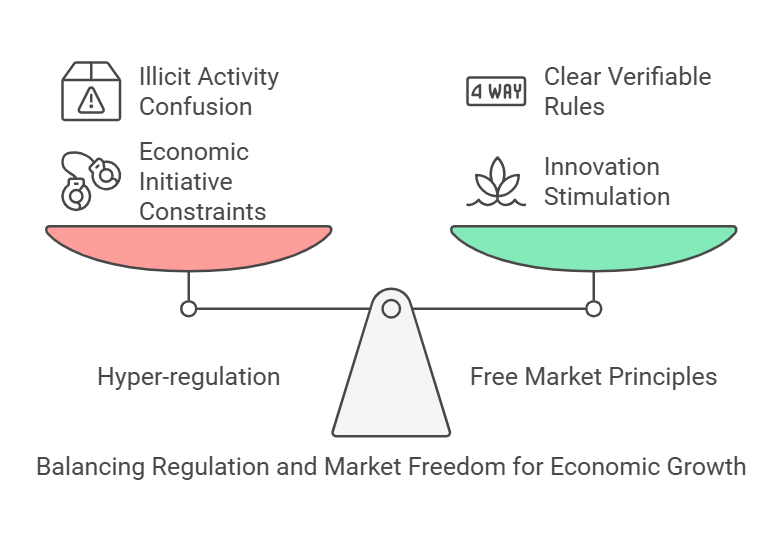 Illicit Activity Confusion

Economic Initiative Constraints

4 WAY

Clear Verifiable Rules

Innovation Stimulation

Hyper-regulation

Free Market Principles

Balancing Regulation and Market Freedom for Economic Growth